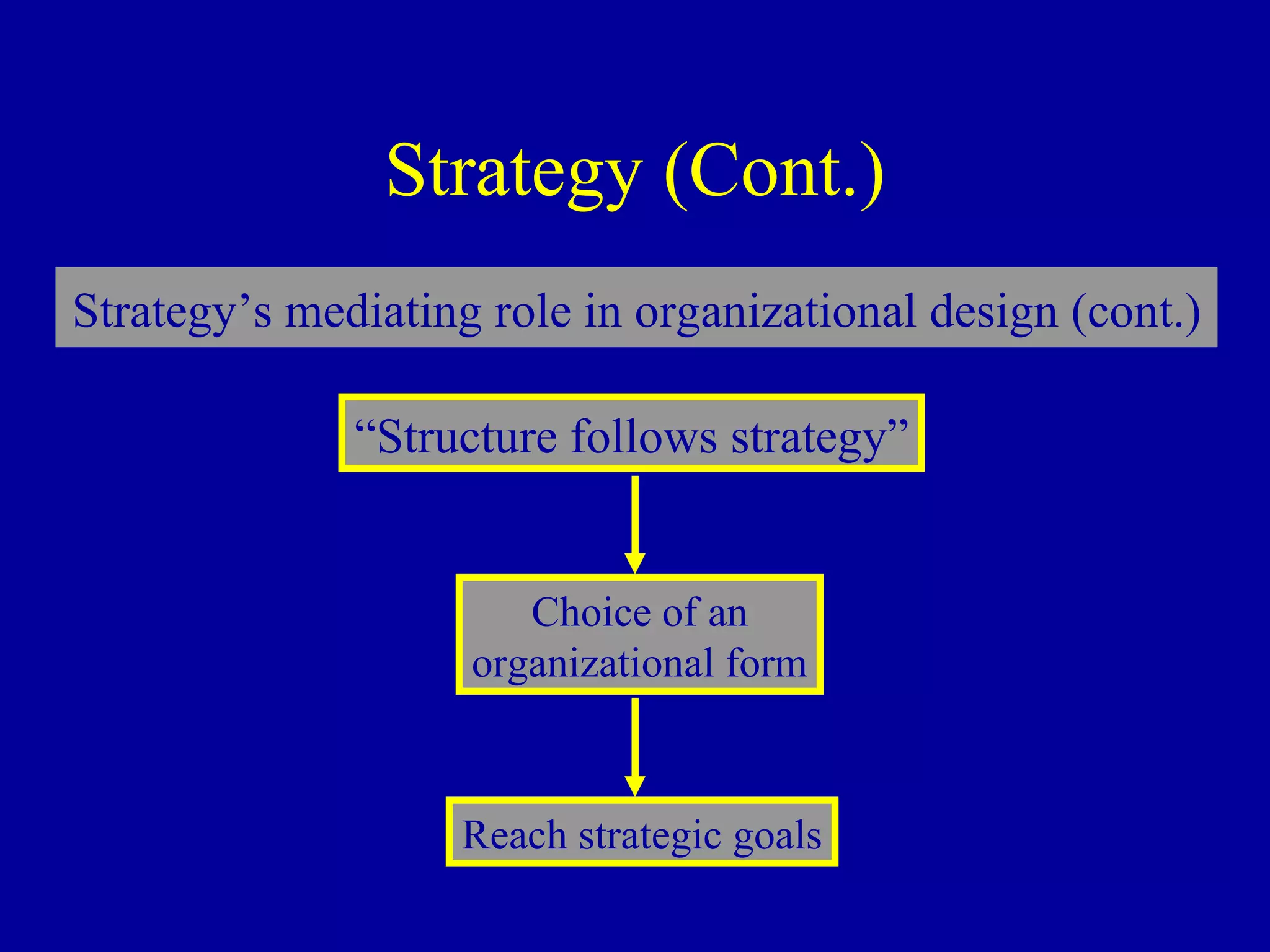 Strategy (Cont.)

Strategy’s mediating role in organizational design (cont.)

“Structure follows strategy”

Choice of an organizational form

Reach strategic goals